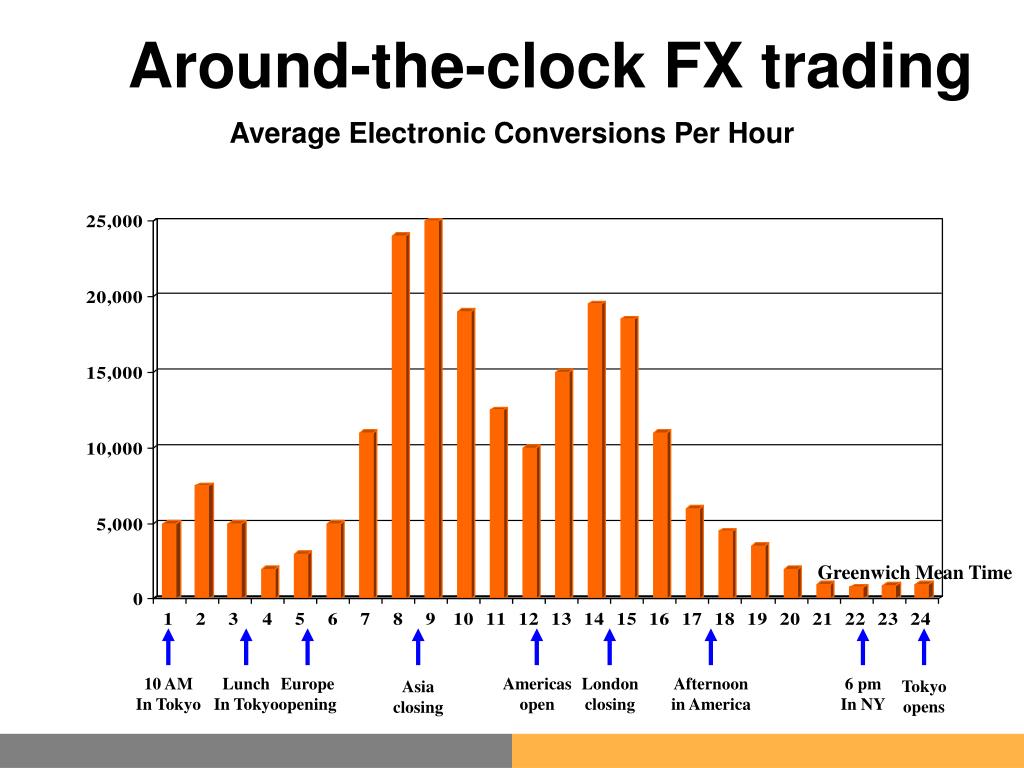 Around-the-clock FX trading

Average Electronic Conversions Per Hour

25,000
20,000
15,000
10,000
5,000
0

Greenwich Mean Time

1 2 3 4 5 6 7 8 9 10 11 12 13 14 15 16 17 18 19 20 21 22 23 24

10 AM In Tokyo

Lunch In Tokyo

Europe opening

Asia closing

Americas open

London closing

Afternoon in America

6 pm In NY

Tokyo opens